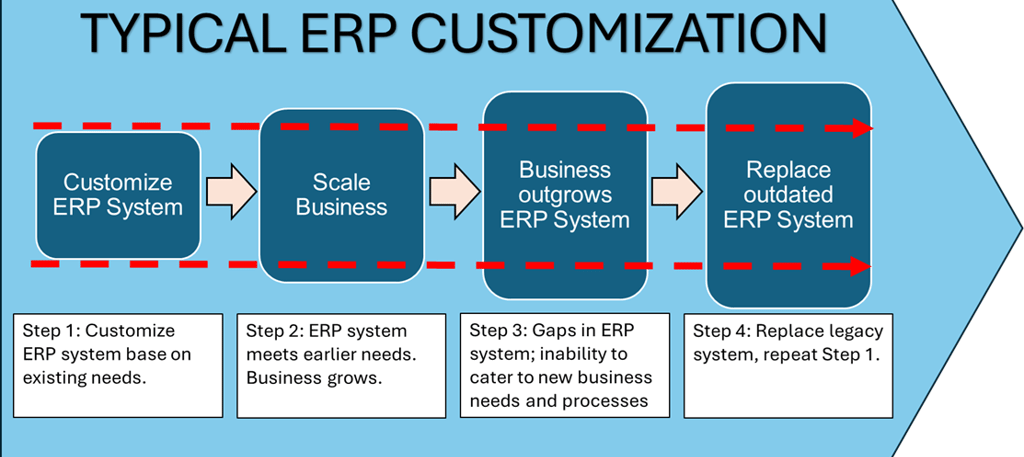 TYPICAL ERP CUSTOMIZATION

Customize ERP System

Scale Business

Business outgrows ERP System

Replace outdated ERP System

Step 1: Customize ERP system base on existing needs.

Step 2: ERP system meets earlier needs. Business grows.

Step 3: Gaps in ERP system; inability to cater to new business needs and processes

Step 4: Replace legacy system, repeat Step 1.